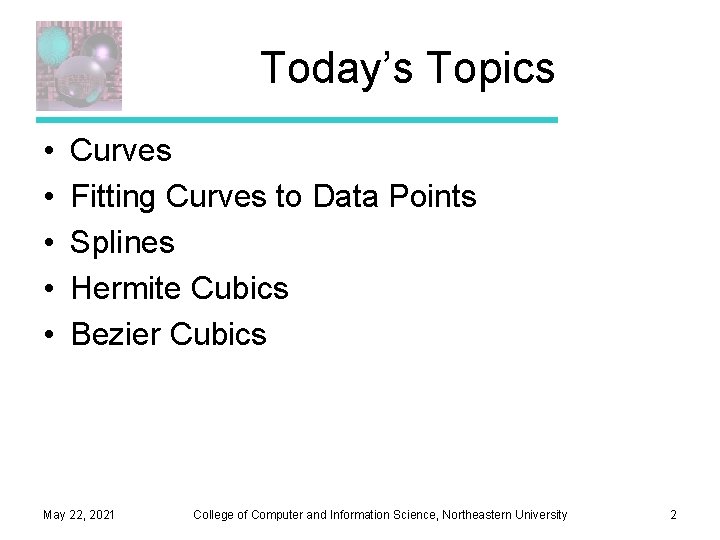 Today’s Topics

• Curves
• Fitting Curves to Data Points
• Splines
• Hermite Cubics
• Bezier Cubics

May 22, 2021 College of Computer and Information Science, Northeastern University 2